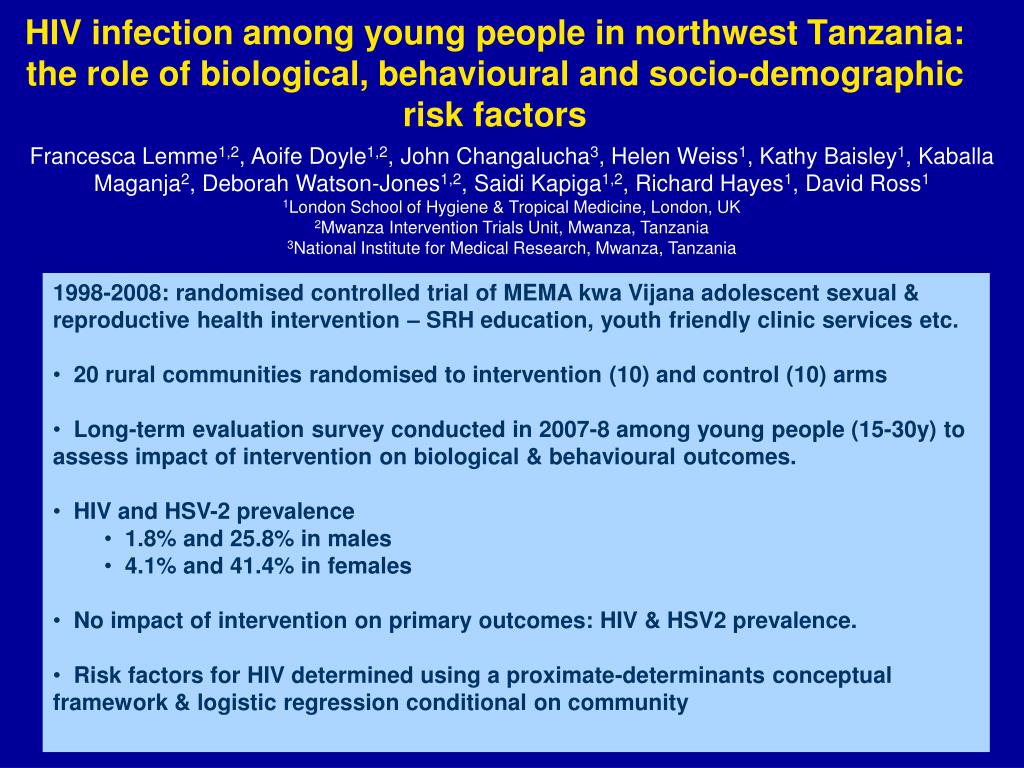 HIV infection among young people in northwest Tanzania: the role of biological, behavioural and socio-demographic risk factors

Francesca Lemme$^{1,2}$, Aoife Doyle$^{1,2}$, John Changalucha$^{3}$, Helen Weiss$^{1}$, Kathy Baisley$^{1}$, Kaballa Maganja$^{2}$, Deborah Watson-Jones$^{1,2}$, Saidi Kapiga$^{1,2}$, Richard Hayes$^{1}$, David Ross$^{1}$

$^{1}$London School of Hygiene & Tropical Medicine, London, UK

$^{2}$Mwanza Intervention Trials Unit, Mwanza, Tanzania

$^{3}$National Institute for Medical Research, Mwanza, Tanzania

1998-2008: randomised controlled trial of MEMA kwa Vijana adolescent sexual & reproductive health intervention – SRH education, youth friendly clinic services etc.

• 20 rural communities randomised to intervention (10) and control (10) arms

• Long-term evaluation survey conducted in 2007-8 among young people (15-30y) to assess impact of intervention on biological & behavioural outcomes.

• HIV and HSV-2 prevalence
  • 1.8% and 25.8% in males
  • 4.1% and 41.4% in females

• No impact of intervention on primary outcomes: HIV & HSV2 prevalence.

• Risk factors for HIV determined using a proximate-determinants conceptual framework & logistic regression conditional on community